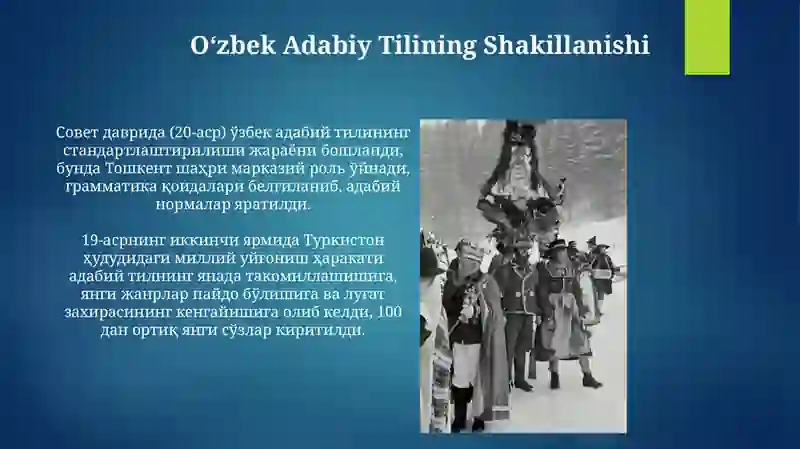 Oʻzbek Adabiy Tilining Shakillanishi

Совет даврида (20-аср) ўзбек адабий тилининг стандартлаштирилиши жараёни бошланди, бунда Тошкент шаҳри марказий роль ўйнади, грамматика қоидалари белгиланиб, адабий нормалар яратилди.

19-асрнинг иккинчи ярмида Туркистон ҳудудидаги миллий уйғониш ҳаракати адабий тилнинг янада такомиллашишига, янги жанрлар пайдо бўлишига ва луғат захирасининг кенгайишига олиб келди, 100 дан ортиқ янги сўзлар киритилди.